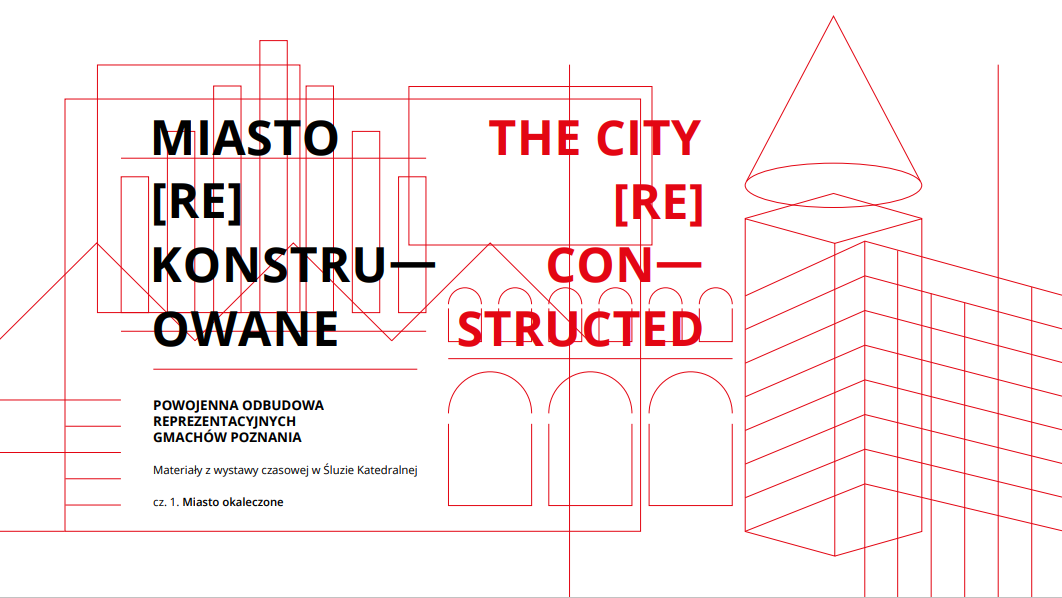 MIASTO
[RE]
KONSTRU—
OWANE

THE CITY
[RE]
CON—
STRUCTED

POWOJENNA ODBUDOWA REPREZENTACYJNYCH GMACHÓW POZNANIA

Materiały z wystawy czasowej w Śluzie Katedralnej

cz. 1. Miasto okaleczone